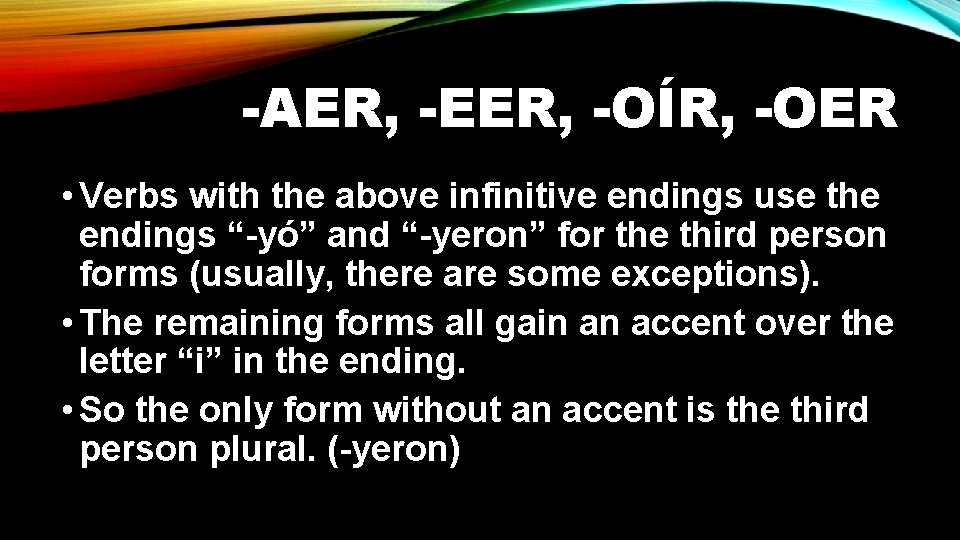 -AER, -EER, -OÍR, -OER

• Verbs with the above infinitive endings use the endings “-yó” and “-yeron” for the third person forms (usually, there are some exceptions).
• The remaining forms all gain an accent over the letter “i” in the ending.
• So the only form without an accent is the third person plural. (-yeron)